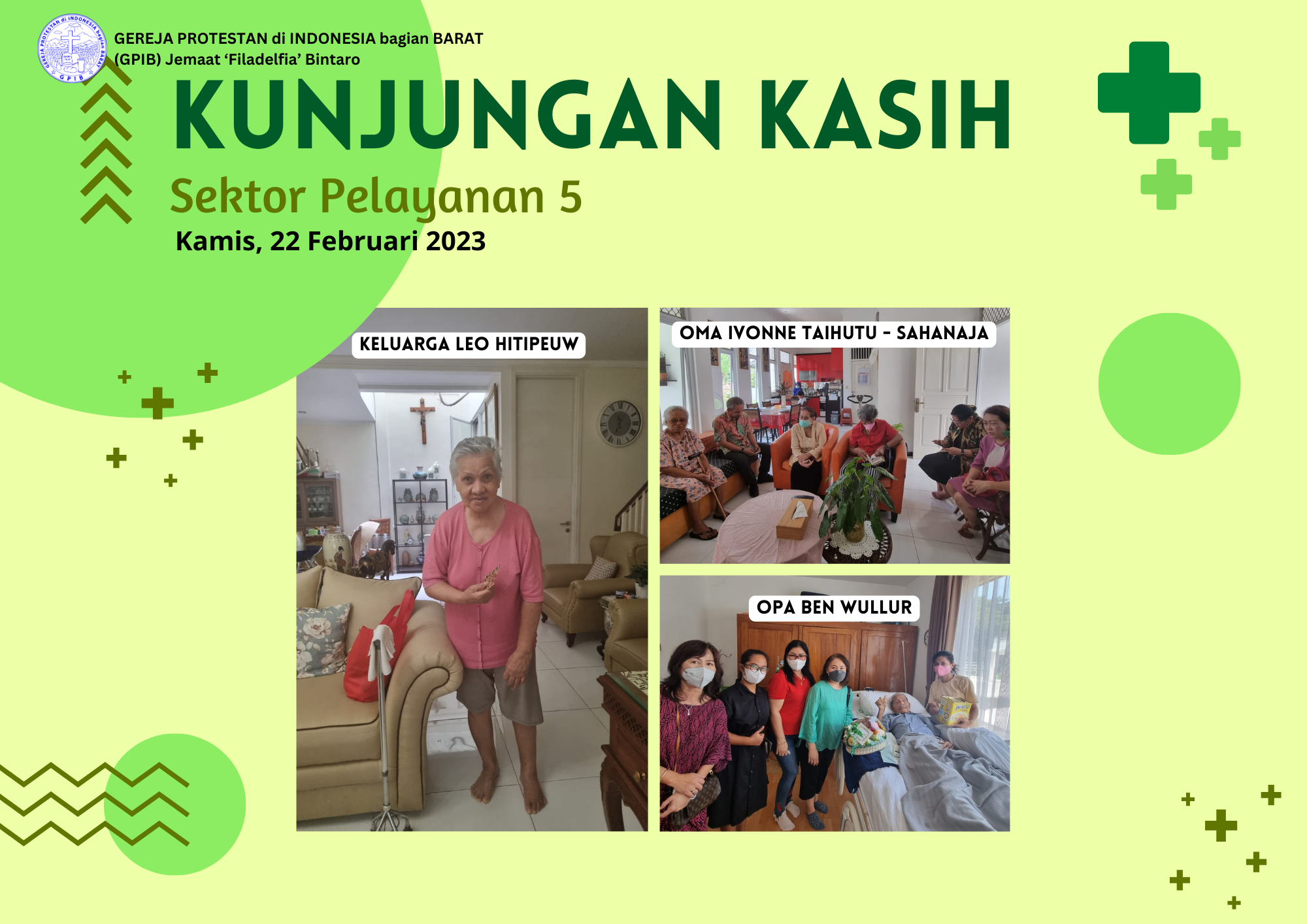 GEREJA PROTESTAN di INDONESIA bagian BARAT
GPIB

GEREJA PROTESTAN di INDONESIA bagian BARAT
(GPIB) Jemaat 'Filadelfia' Bintaro

KUNJUNGAN KASIH

Sektor Pelayanan 5

Kamis, 22 Februari 2023

KELUARGA LEO HITIPEUW

OMA IVONNE TAIHUTU - SAHANAJA

OPA BEN WULLUR